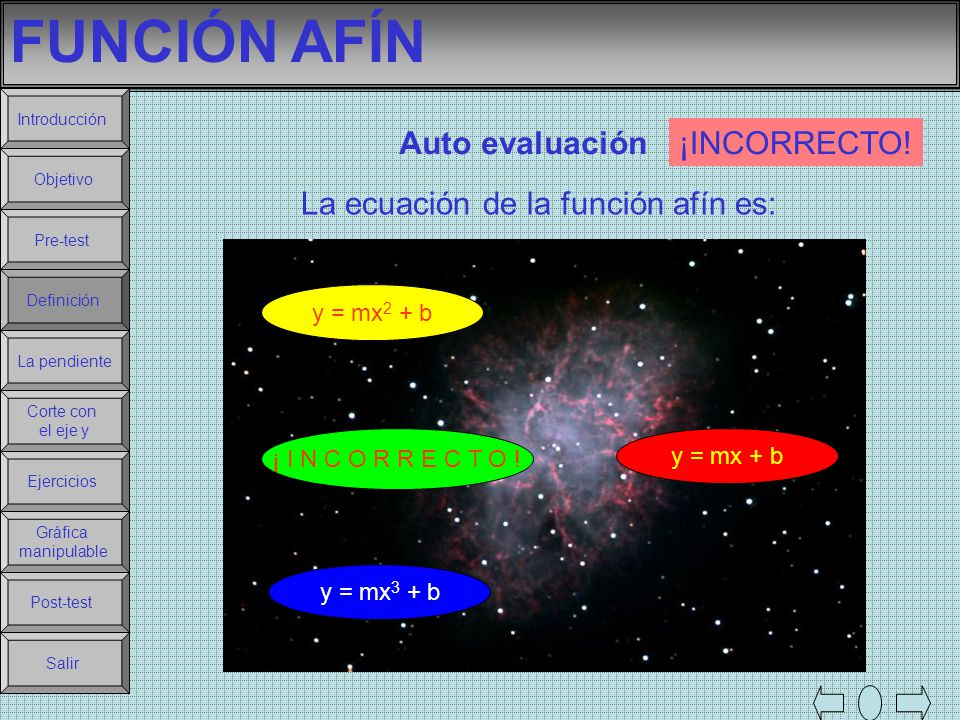 FUNCIÓN AFÍN

Introducción

Objetivo

Pre-test

Definición

La pendiente

Corte con el eje y

Ejercicios

Gráfica manipulable

Post-test

Salir

Auto evaluación ¡INCORRECTO!

La ecuación de la función afín es:

$y = mx^2 + b$

¡ I N C O R R E C T O !

$y = mx + b$

$y = mx^3 + b$